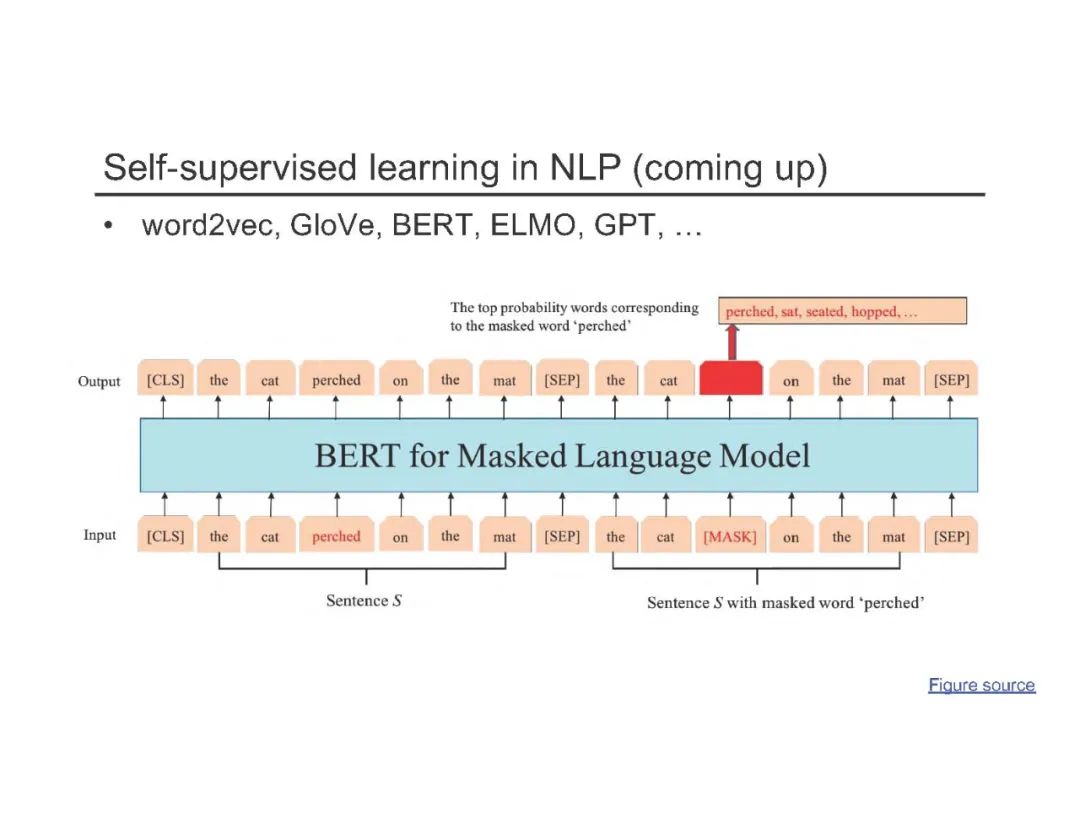 Self-supervised learning in NLP (coming up)

• word2vec, GloVe, BERT, ELMO, GPT, …

The top probability words corresponding to the masked word 'perched'

perched, sat, seated, hopped, …

Output [CLS] the cat perched on the mat [SEP] the cat on the mat [SEP]

BERT for Masked Language Model

Input [CLS] the cat perched on the mat [SEP] the cat [MASK] on the mat [SEP]

Sentence $S$

Sentence $S$ with masked word 'perched'

Figure source